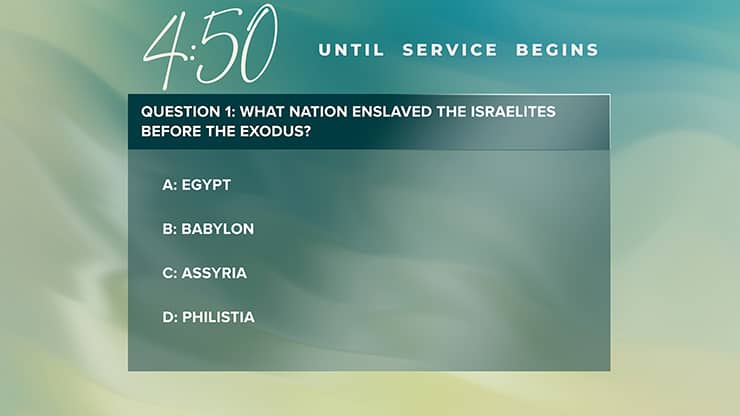 4:50 UNTIL SERVICE BEGINS

QUESTION 1: WHAT NATION ENSLAVED THE ISRAELITES BEFORE THE EXODUS?

A: EGYPT

B: BABYLON

C: ASSYRIA

D: PHILISTIA